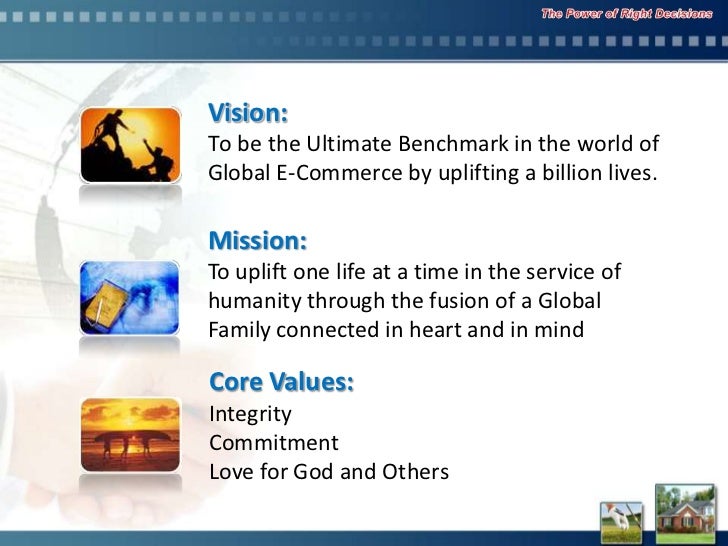 The Power of Right Decisions

Vision:
To be the Ultimate Benchmark in the world of Global E-Commerce by uplifting a billion lives.

Mission:
To uplift one life at a time in the service of humanity through the fusion of a Global Family connected in heart and in mind

Core Values:
Integrity
Commitment
Love for God and Others